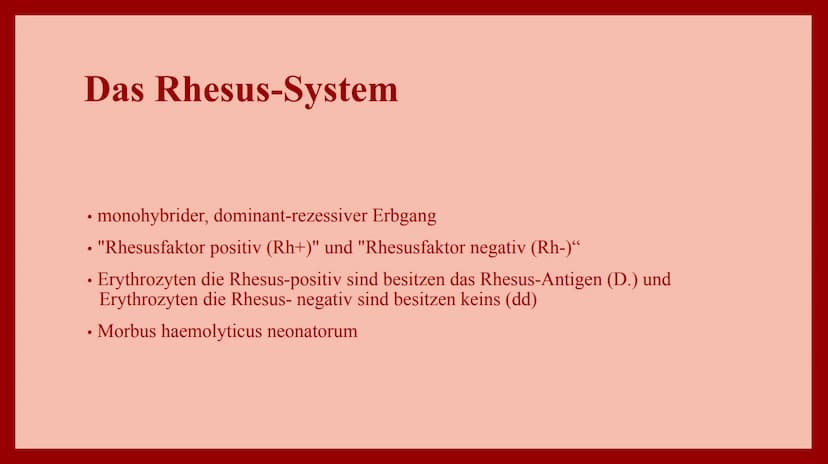 Das Rhesus-System

• monohybrider, dominant-rezessiver Erbgang

• "Rhesusfaktor positiv (Rh+)" und "Rhesusfaktor negativ (Rh-)“

• Erythrozyten die Rhesus-positiv sind besitzen das Rhesus-Antigen (D.) und Erythrozyten die Rhesus- negativ sind besitzen keins (dd)

• Morbus haemolyticus neonatorum